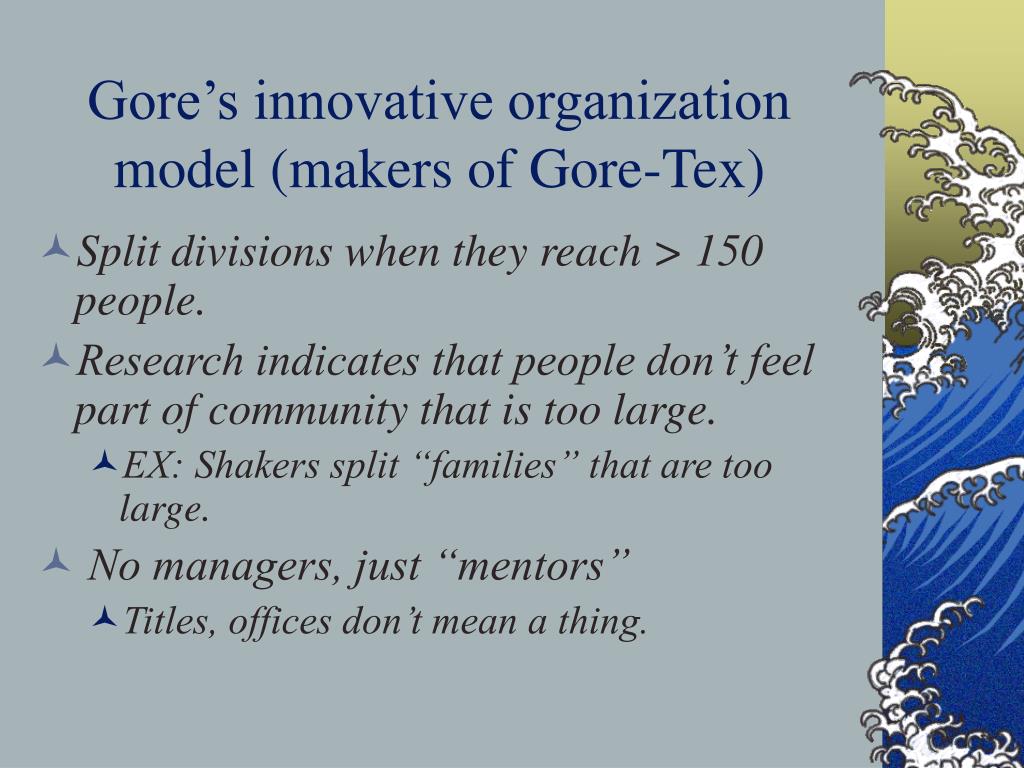 Gore’s innovative organization model (makers of Gore-Tex)

Split divisions when they reach > 150 people.

Research indicates that people don’t feel part of community that is too large.

EX: Shakers split “families” that are too large.

No managers, just “mentors”

Titles, offices don’t mean a thing.